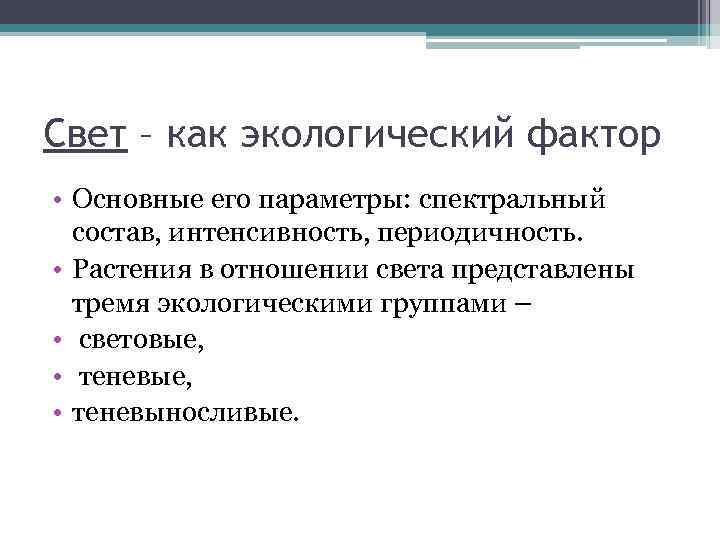 Свет – как экологический фактор

• Основные его параметры: спектральный состав, интенсивность, периодичность.
• Растения в отношении света представлены тремя экологическими группами –
• световые,
• теневые,
• теневыносливые.